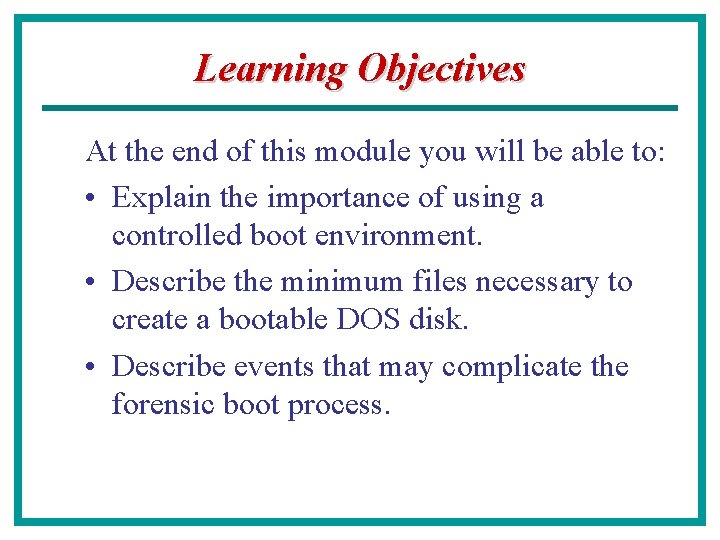 Learning Objectives

At the end of this module you will be able to:

• Explain the importance of using a controlled boot environment.

• Describe the minimum files necessary to create a bootable DOS disk.

• Describe events that may complicate the forensic boot process.